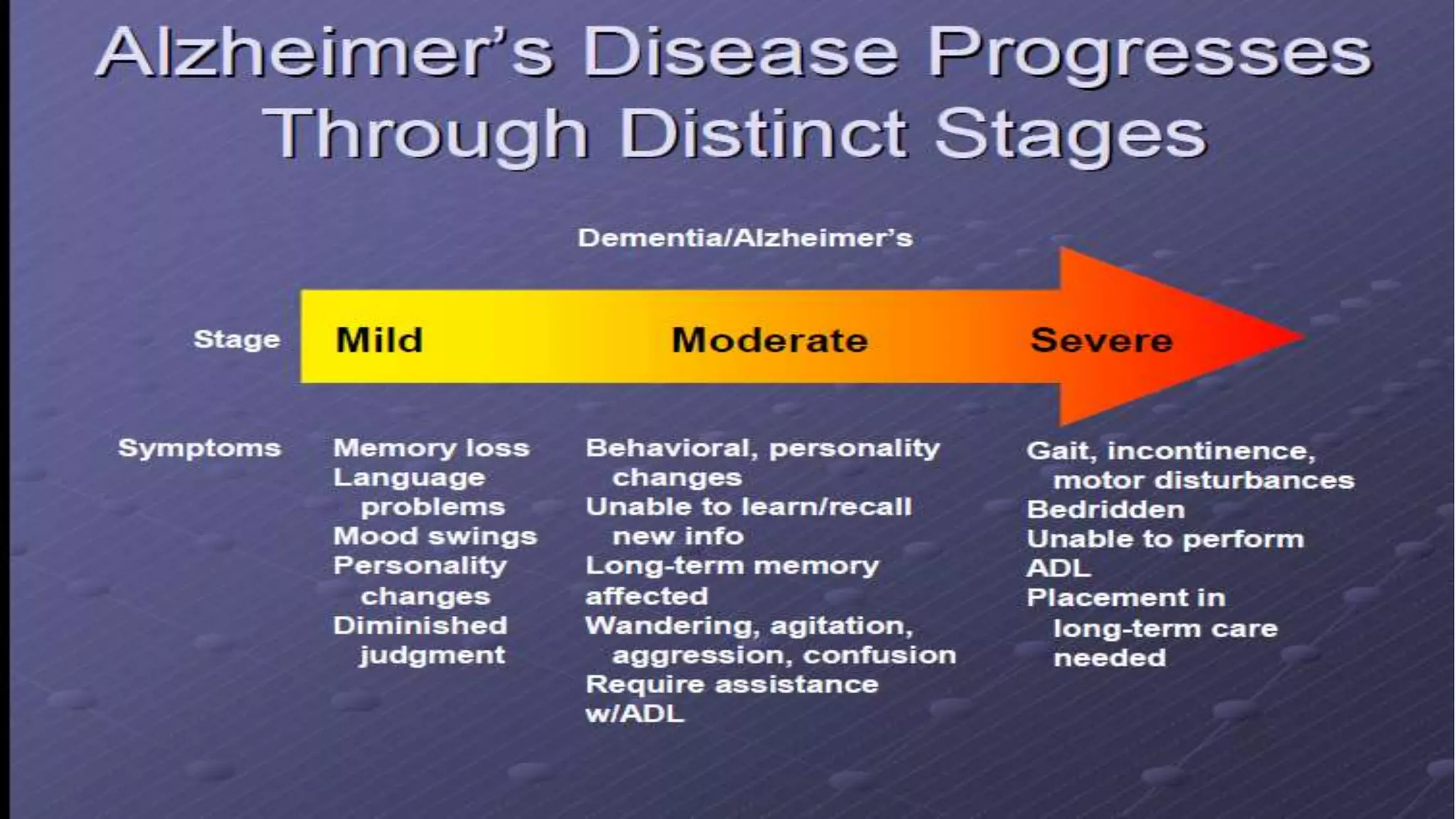 Alzheimer's Disease Progresses Through Distinct Stages

Dementia/Alzheimer's

Stage Mild Moderate Severe

Symptoms

Memory loss
Language problems
Mood swings
Personality changes
Diminished judgment

Behavioral, personality changes
Unable to learn/recall new info
Long-term memory affected
Wandering, agitation, aggression, confusion
Require assistance w/ADL

Gait, incontinence, motor disturbances
Bedridden
Unable to perform ADL
Placement in long-term care needed